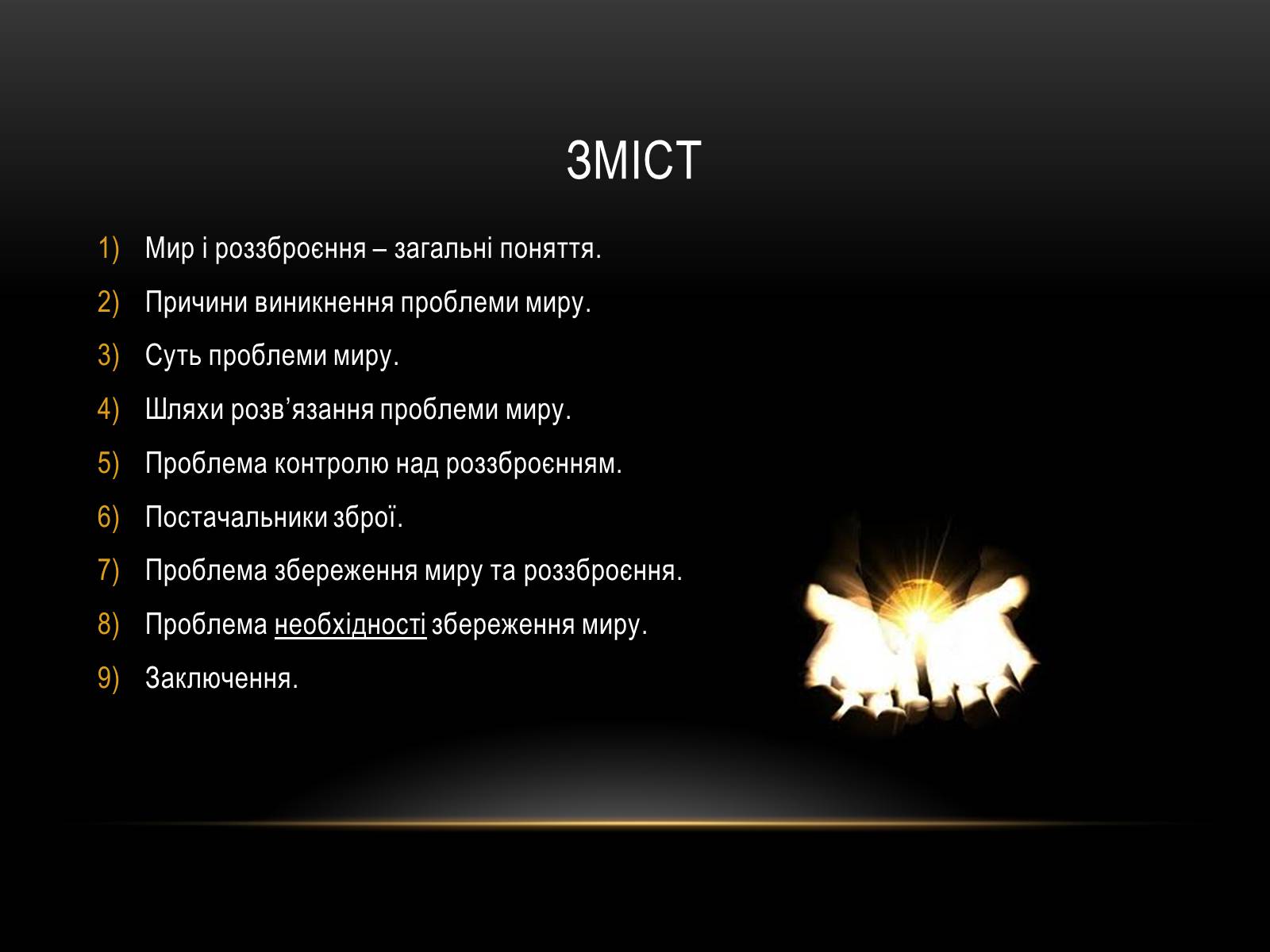 ЗМІСТ

1) Мир і роззброєння – загальні поняття.
2) Причини виникнення проблеми миру.
3) Суть проблеми миру.
4) Шляхи розв’язання проблеми миру.
5) Проблема контролю над роззброєнням.
6) Постачальники зброї.
7) Проблема збереження миру та роззброєння.
8) Проблема необхідності збереження миру.
9) Заключення.